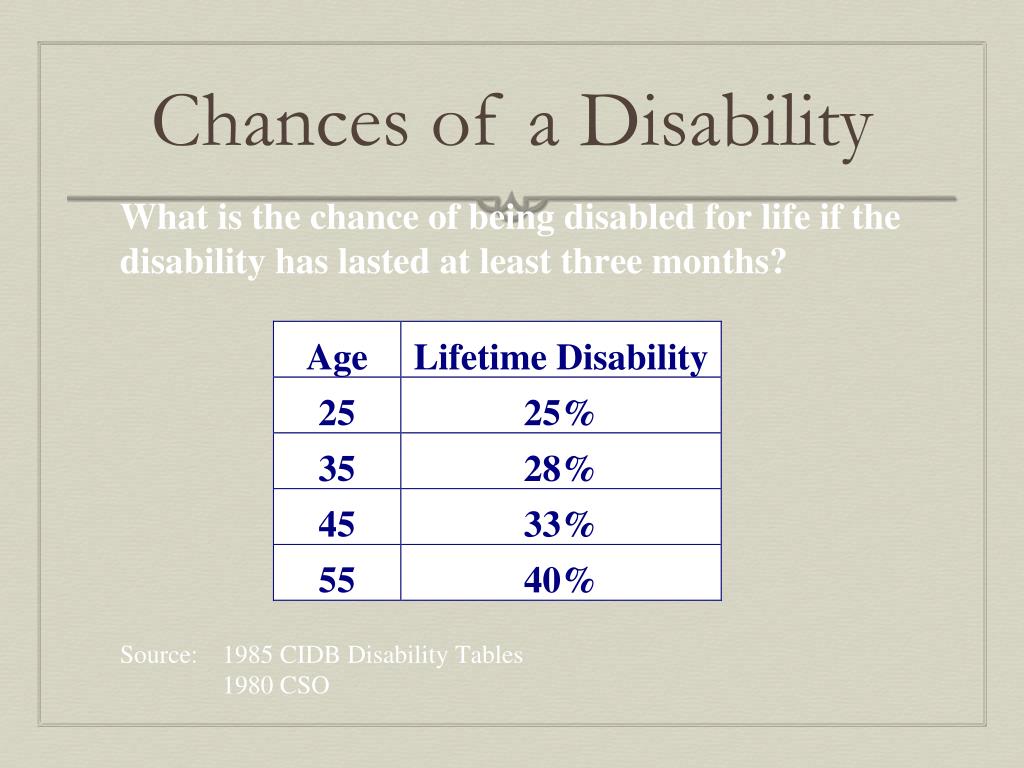 Chances of a Disability

What is the chance of being disabled for life if the disability has lasted at least three months?

| Age | Lifetime Disability |
|---|---|
| 25 | 25% |
| 35 | 28% |
| 45 | 33% |
| 55 | 40% |

Source: 1985 CIDB Disability Tables
1980 CSO